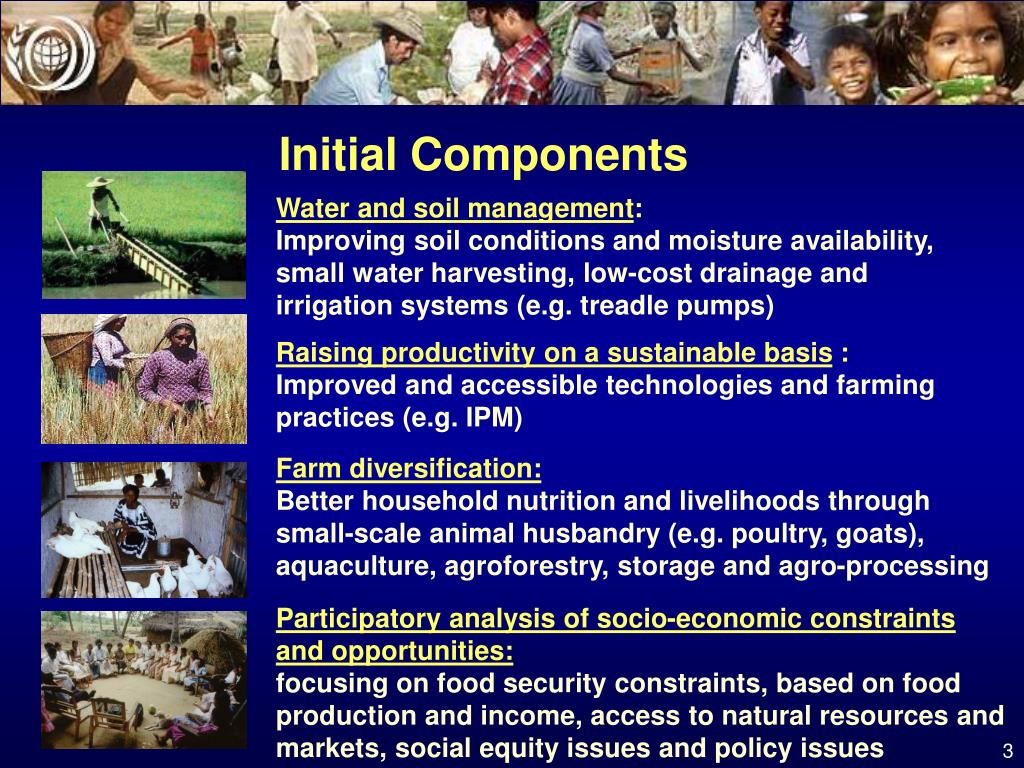 Initial Components

Water and soil management:
Improving soil conditions and moisture availability, small water harvesting, low-cost drainage and irrigation systems (e.g. treadle pumps)

Raising productivity on a sustainable basis :
Improved and accessible technologies and farming practices (e.g. IPM)

Farm diversification:
Better household nutrition and livelihoods through small-scale animal husbandry (e.g. poultry, goats), aquaculture, agroforestry, storage and agro-processing

Participatory analysis of socio-economic constraints and opportunities:
focusing on food security constraints, based on food production and income, access to natural resources and markets, social equity issues and policy issues

3